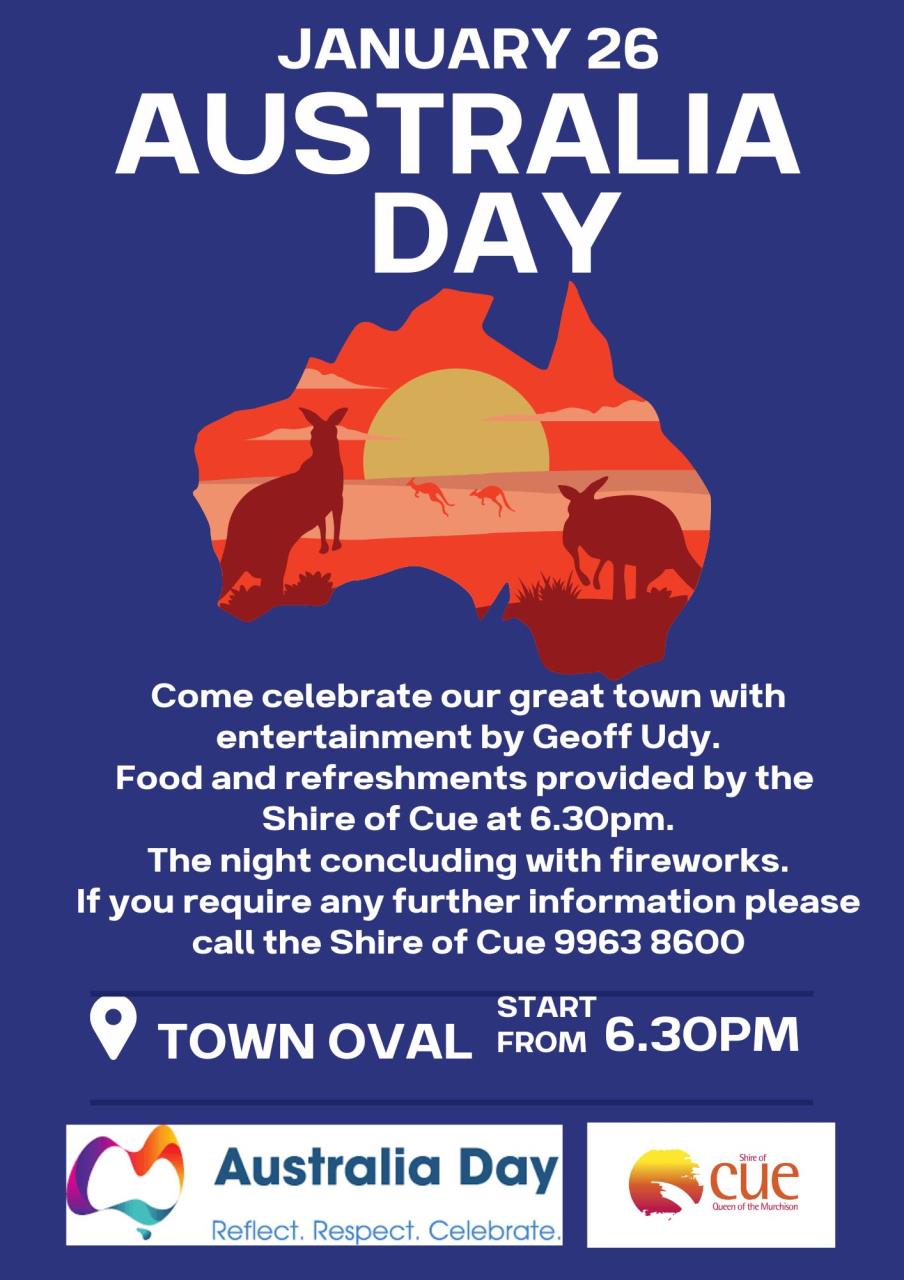 JANUARY 26
AUSTRALIA DAY

Come celebrate our great town with entertainment by Geoff Udy.
Food and refreshments provided by the Shire of Cue at 6.30pm.
The night concluding with fireworks.
If you require any further information please call the Shire of Cue 9963 8600

TOWN OVAL START FROM 6.30PM

Australia Day
Reflect. Respect. Celebrate.

Shire of
cue
Queen of the Murchison